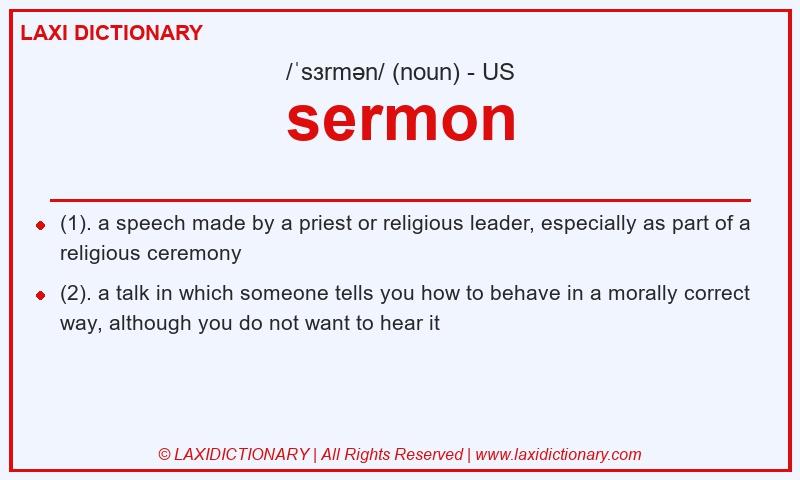 LAXI DICTIONARY

/ˈsɜrmən/ (noun) - US

sermon

(1). a speech made by a priest or religious leader, especially as part of a religious ceremony

(2). a talk in which someone tells you how to behave in a morally correct way, although you do not want to hear it

© LAXIDICTIONARY | All Rights Reserved | www.laxidictionary.com